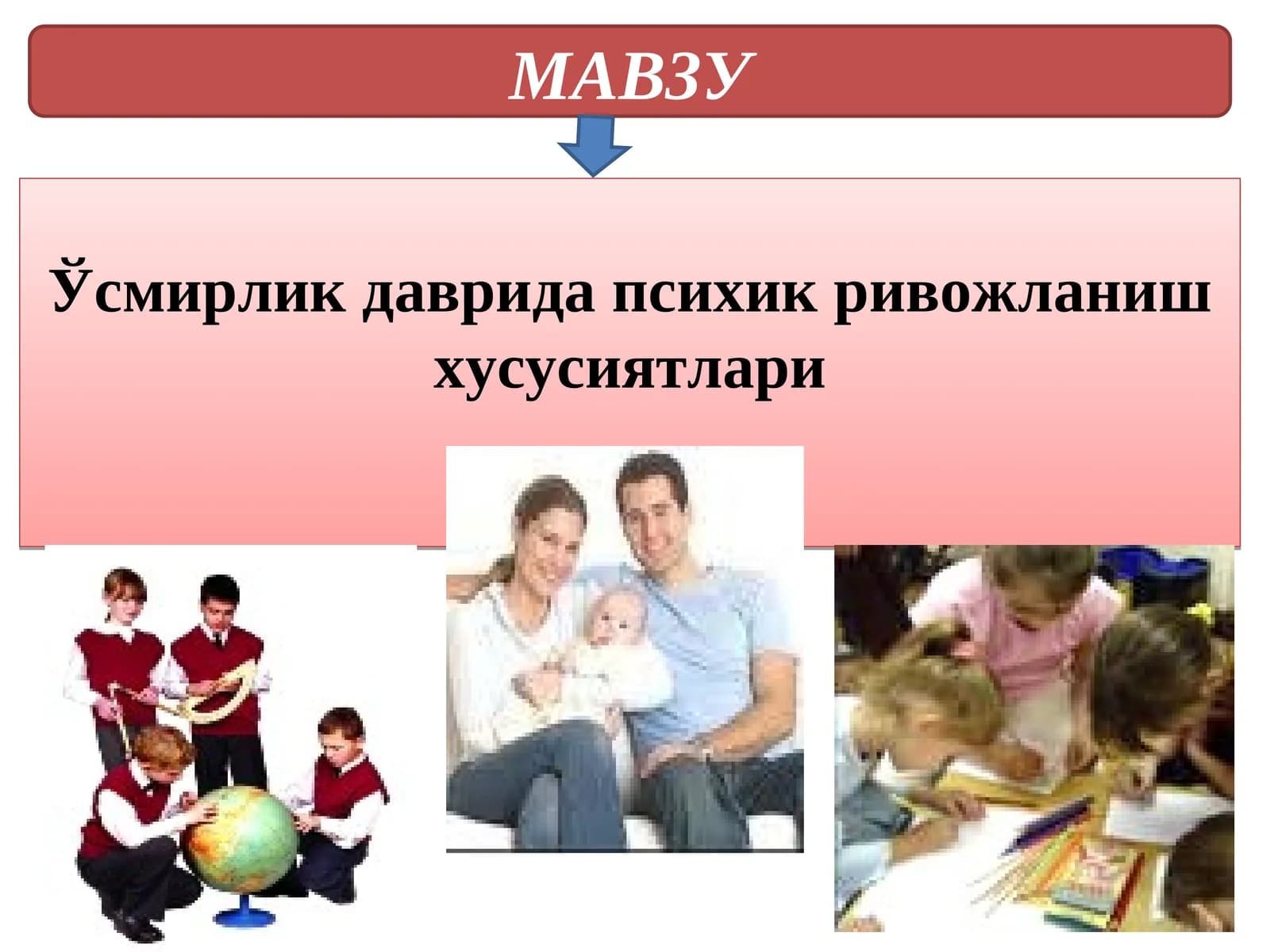 МАВЗУ

Ўсмирлик даврида психик ривожланиш хусусиятлари